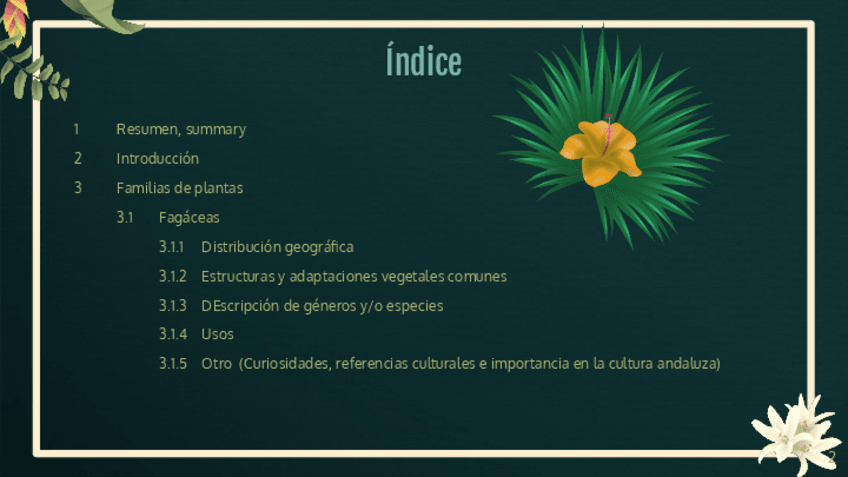 Índice

1 Resumen, summary

2 Introducción

3 Familias de plantas

3.1 Fagáceas

3.1.1 Distribución geográfica

3.1.2 Estructuras y adaptaciones vegetales comunes

3.1.3 DEscripción de géneros y/o especies

3.1.4 Usos

3.1.5 Otro (Curiosidades, referencias culturales e importancia en la cultura andaluza)

2